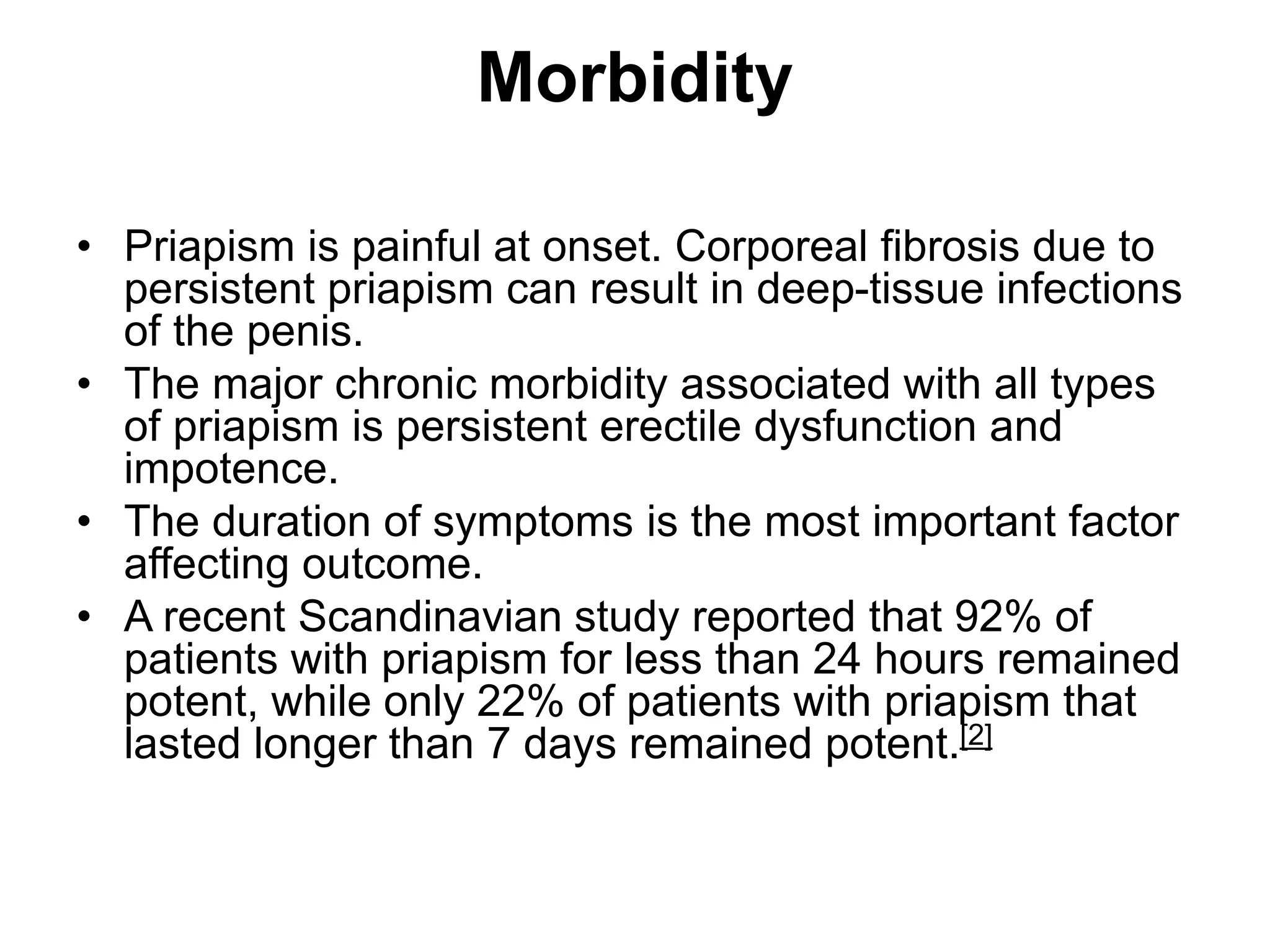 Morbidity

• Priapism is painful at onset. Corporeal fibrosis due to persistent priapism can result in deep-tissue infections of the penis.
• The major chronic morbidity associated with all types of priapism is persistent erectile dysfunction and impotence.
• The duration of symptoms is the most important factor affecting outcome.
• A recent Scandinavian study reported that 92% of patients with priapism for less than 24 hours remained potent, while only 22% of patients with priapism that lasted longer than 7 days remained potent.[2]